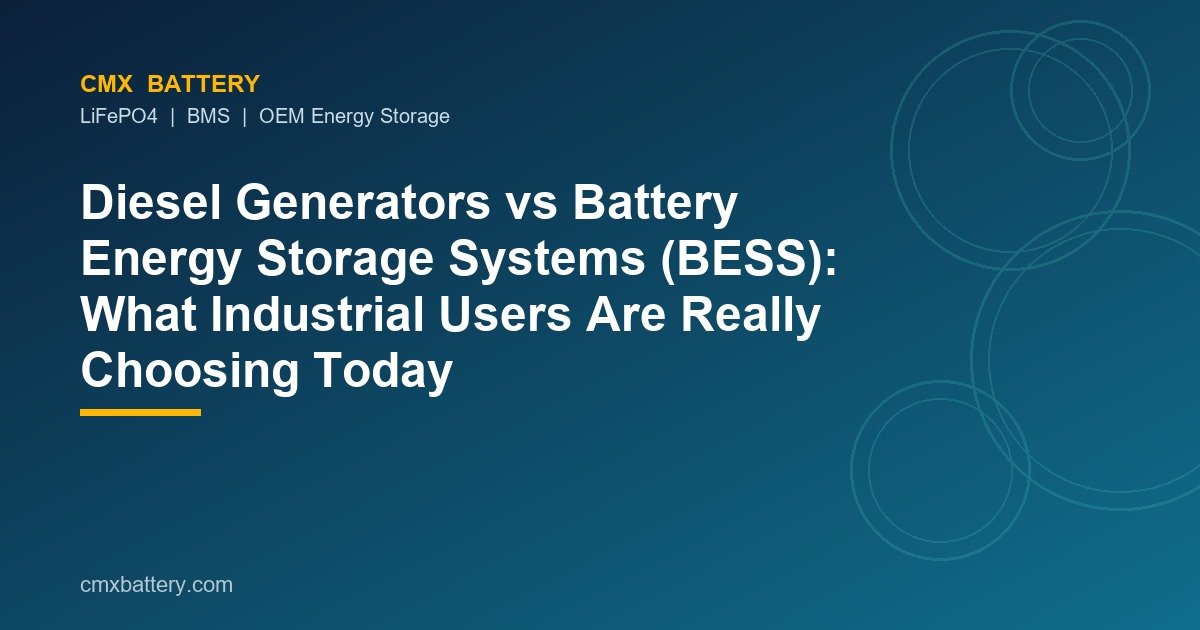 CMX BATTERY
LiFePO4 | BMS | OEM Energy Storage

Diesel Generators vs Battery Energy Storage Systems (BESS): What Industrial Users Are Really Choosing Today

cmxbattery.com